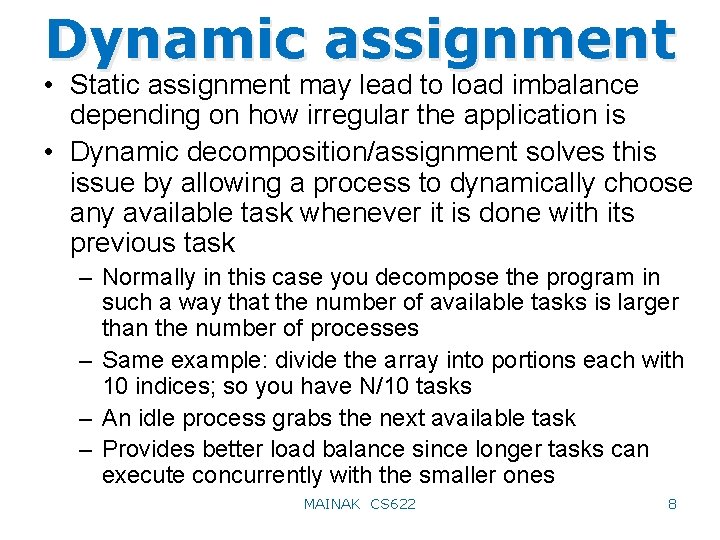 Dynamic assignment

• Static assignment may lead to load imbalance depending on how irregular the application is

• Dynamic decomposition/assignment solves this issue by allowing a process to dynamically choose any available task whenever it is done with its previous task

– Normally in this case you decompose the program in such a way that the number of available tasks is larger than the number of processes

– Same example: divide the array into portions each with 10 indices; so you have N/10 tasks

– An idle process grabs the next available task

– Provides better load balance since longer tasks can execute concurrently with the smaller ones

MAINAK CS622

8